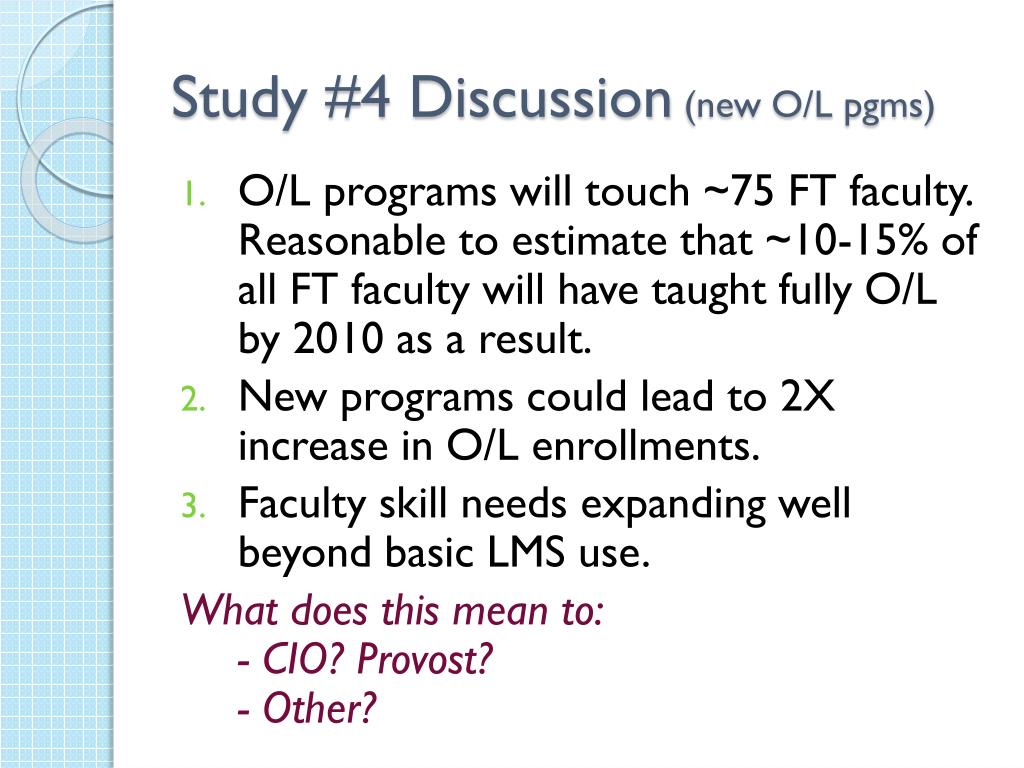 Study #4 Discussion (new O/L pgms)

1. O/L programs will touch ~75 FT faculty. Reasonable to estimate that ~10-15% of all FT faculty will have taught fully O/L by 2010 as a result.
2. New programs could lead to 2X increase in O/L enrollments.
3. Faculty skill needs expanding well beyond basic LMS use.

What does this mean to:
- CIO? Provost?
- Other?